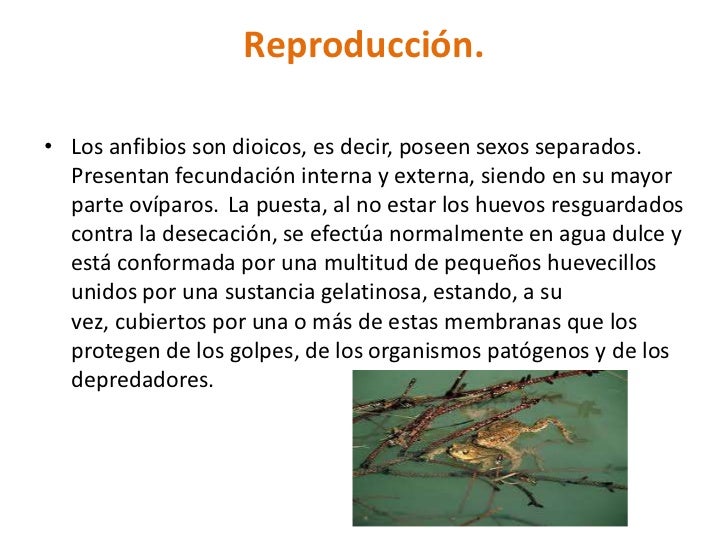 Reproducción.

• Los anfibios son dioicos, es decir, poseen sexos separados. Presentan fecundación interna y externa, siendo en su mayor parte ovíparos. La puesta, al no estar los huevos resguardados contra la desecación, se efectúa normalmente en agua dulce y está conformada por una multitud de pequeños huevecillos unidos por una sustancia gelatinosa, estando, a su vez, cubiertos por una o más de estas membranas que los protegen de los golpes, de los organismos patógenos y de los depredadores.